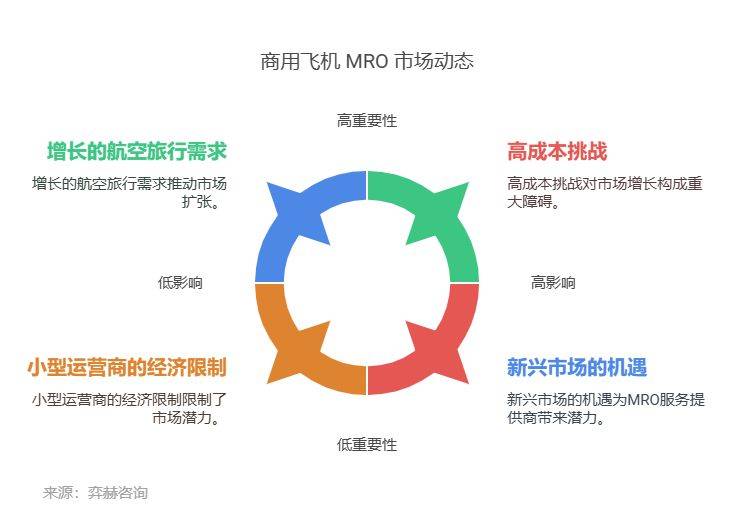 商用飞机 MRO 市场动态

高重要性

增长的航空旅行需求

增长的航空旅行需求推动市场扩张。

高成本挑战

高成本挑战对市场增长构成重大障碍。

低影响

高影响

小型运营商的经济限制

小型运营商的经济限制限制了市场潜力。

新兴市场的机遇

新兴市场的机遇为MRO服务提供商带来潜力。

低重要性

来源：弈赫咨询